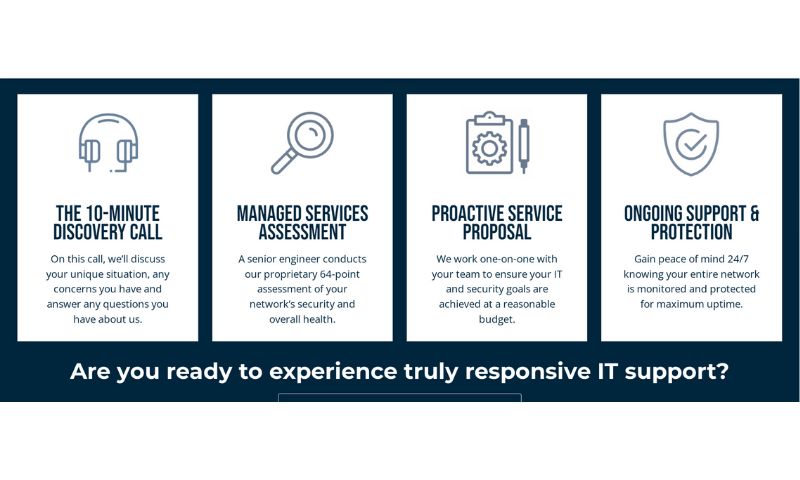 THE 10-MINUTE DISCOVERY CALL

On this call, we'll discuss your unique situation, any concerns you have and answer any questions you have about us.

MANAGED SERVICES ASSESSMENT

A senior engineer conducts our proprietary 64-point assessment of your network's security and overall health.

PROACTIVE SERVICE PROPOSAL

We work one-on-one with your team to ensure your IT and security goals are achieved at a reasonable budget.

ONGOING SUPPORT & PROTECTION

Gain peace of mind 24/7 knowing your entire network is monitored and protected for maximum uptime.

Are you ready to experience truly responsive IT support?